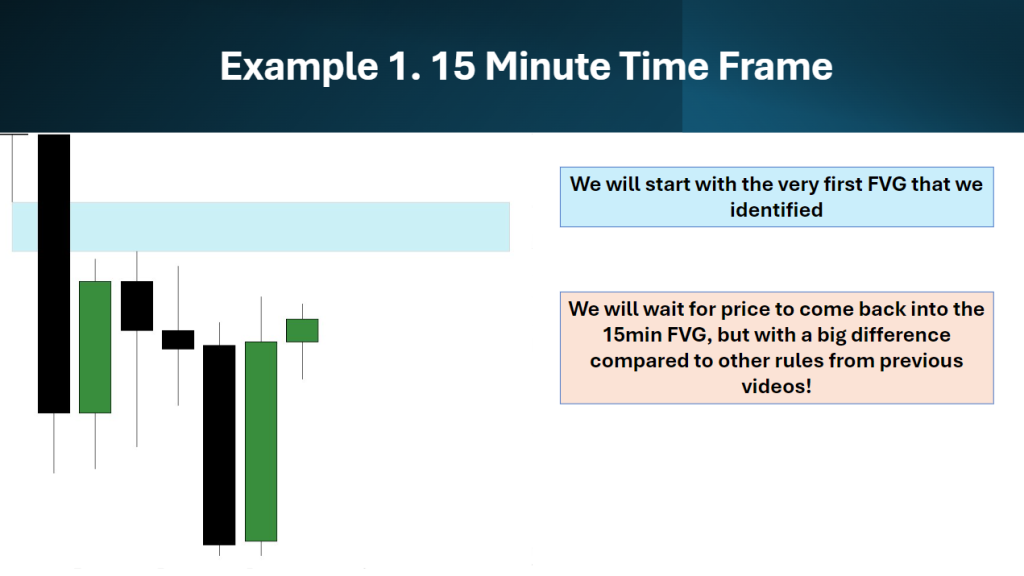 Example 1. 15 Minute Time Frame

We will start with the very first FVG that we identified

We will wait for price to come back into the 15min FVG, but with a big difference compared to other rules from previous videos!